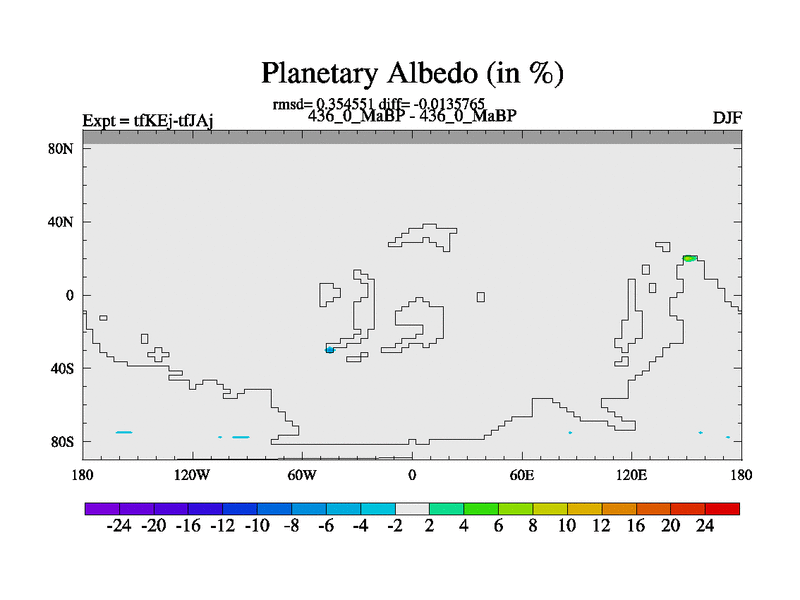 Planetary Albedo (in %)

rmsd= 0.354551 diff= -0.0135765

Expt = tfKEj-tfJAj

436_0_MaBP - 436_0_MaBP

DJF

80N
40N
0
40S
80S

180 120W 60W 0 60E 120E 180

-24 -20 -16 -12 -10 -8 -6 -4 -2 2 4 6 8 10 12 16 20 24